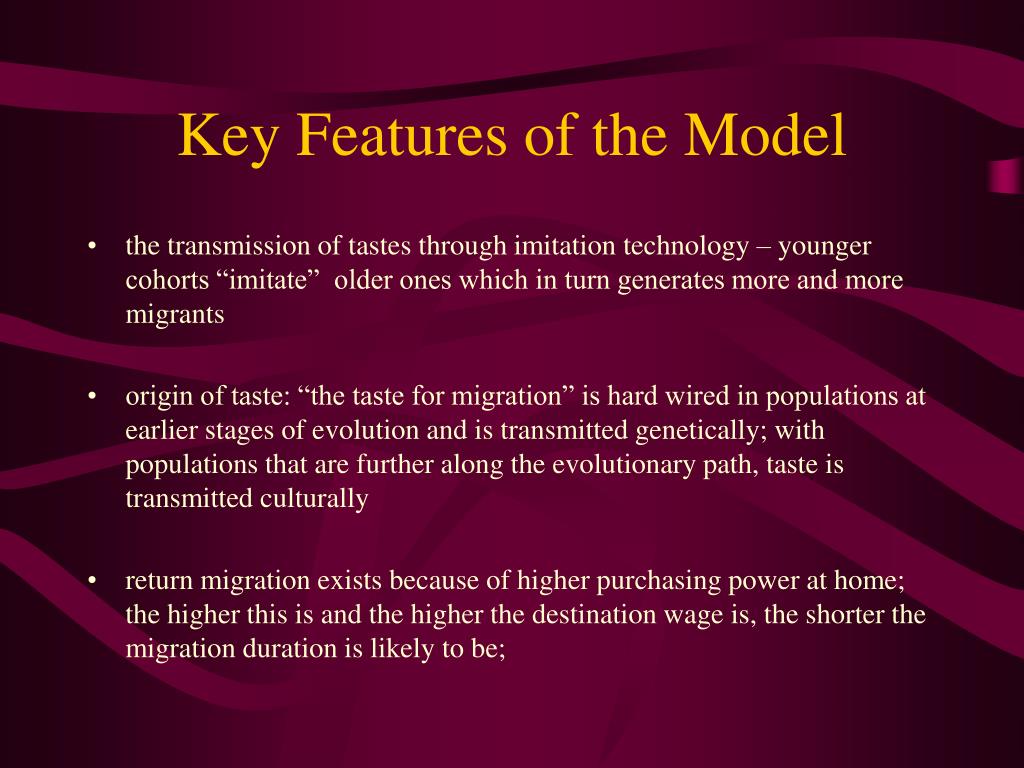 Key Features of the Model

• the transmission of tastes through imitation technology – younger cohorts “imitate” older ones which in turn generates more and more migrants

• origin of taste: “the taste for migration” is hard wired in populations at earlier stages of evolution and is transmitted genetically; with populations that are further along the evolutionary path, taste is transmitted culturally

• return migration exists because of higher purchasing power at home; the higher this is and the higher the destination wage is, the shorter the migration duration is likely to be;